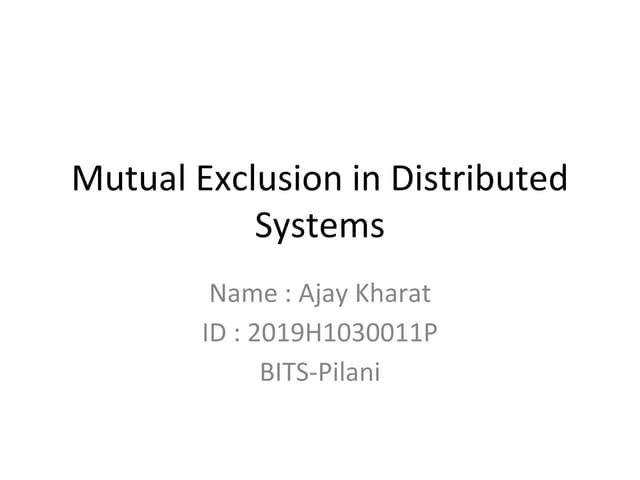 Mutual Exclusion in Distributed Systems

Name : Ajay Kharat
ID : 2019H1030011P
BITS-Pilani